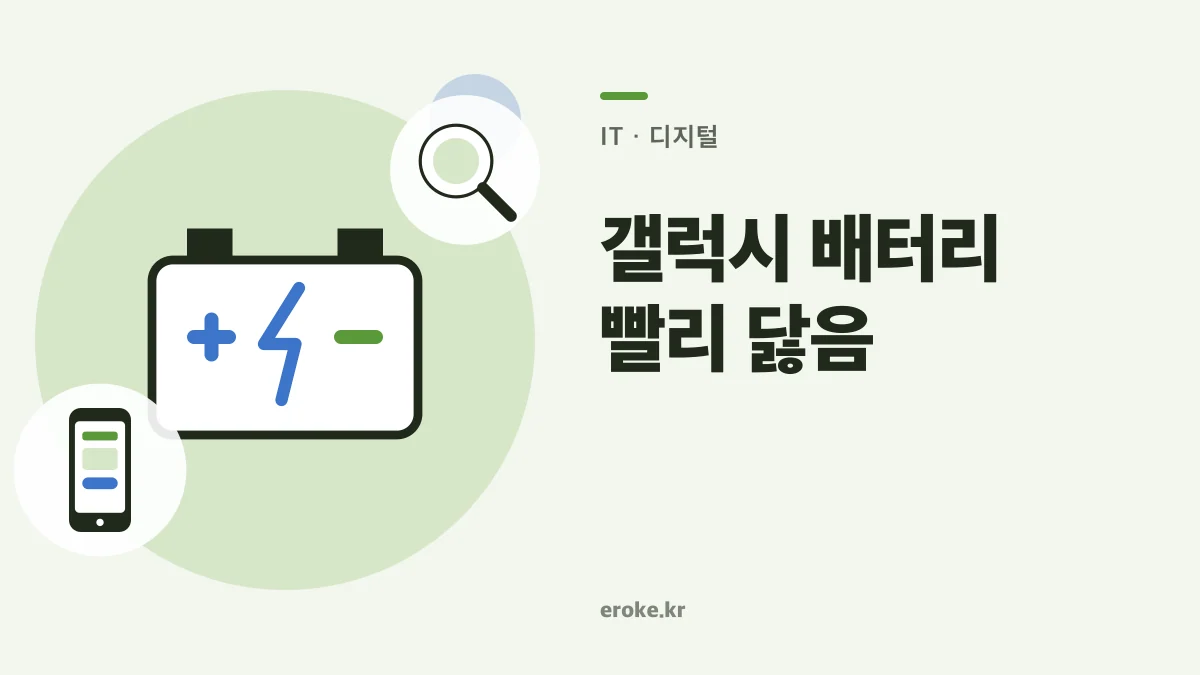 IT · 디지털

갤럭시 배터리
빨리 닳음

eroke.kr